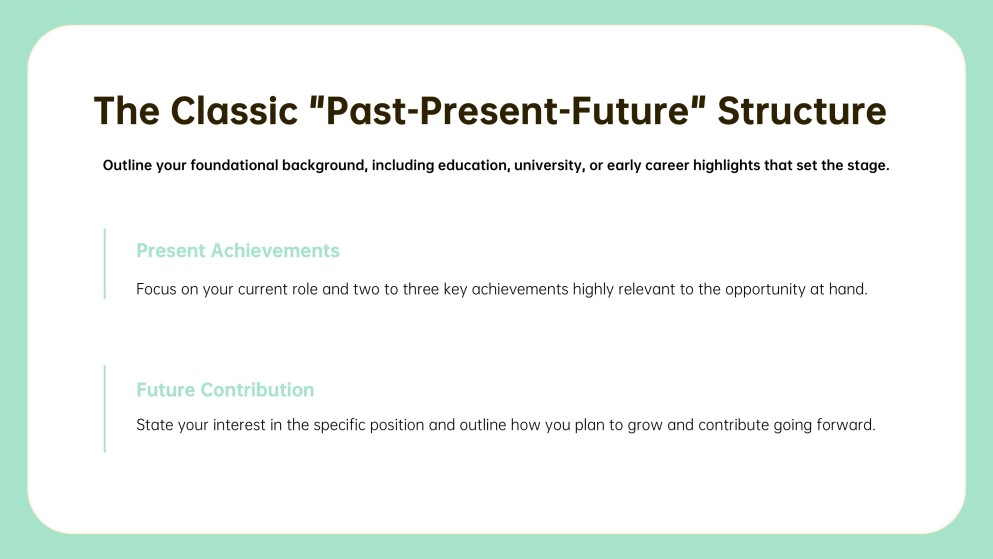 The Classic "Past-Present-Future" Structure

Outline your foundational background, including education, university, or early career highlights that set the stage.

Present Achievements

Focus on your current role and two to three key achievements highly relevant to the opportunity at hand.

Future Contribution

State your interest in the specific position and outline how you plan to grow and contribute going forward.